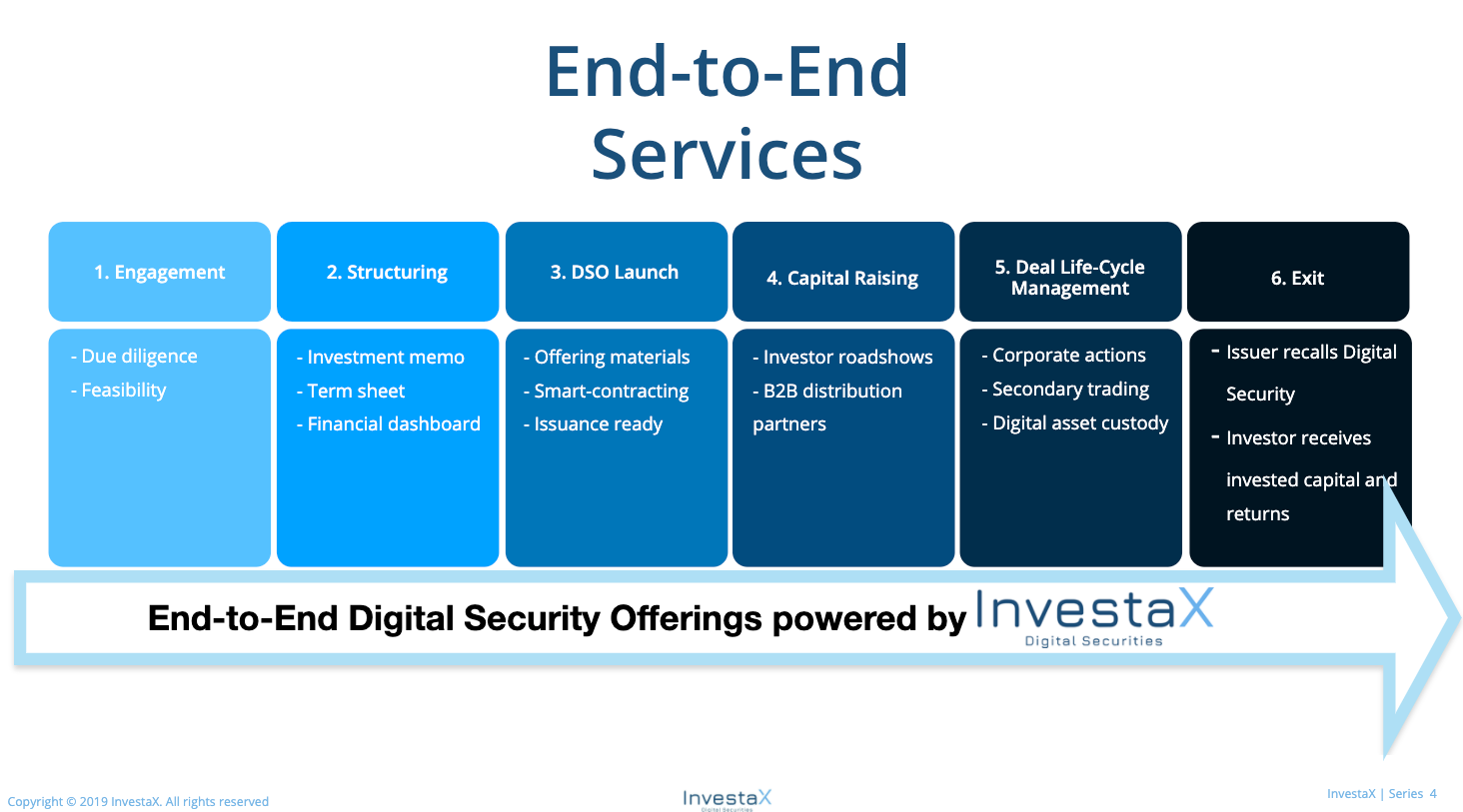 End-to-End Services

1. Engagement

- Due diligence
- Feasibility

2. Structuring

- Investment memo
- Term sheet
- Financial dashboard

3. DSO Launch

- Offering materials
- Smart-contracting
- Issuance ready

4. Capital Raising

- Investor roadshows
- B2B distribution partners

5. Deal Life-Cycle Management

- Corporate actions
- Secondary trading
- Digital asset custody

6. Exit

- Issuer recalls Digital Security
- Investor receives invested capital and returns

End-to-End Digital Security Offerings powered by InvestaX Digital Securities

Copyright © 2019 InvestaX. All rights reserved

InvestaX Digital Securities

InvestaX | Series 4